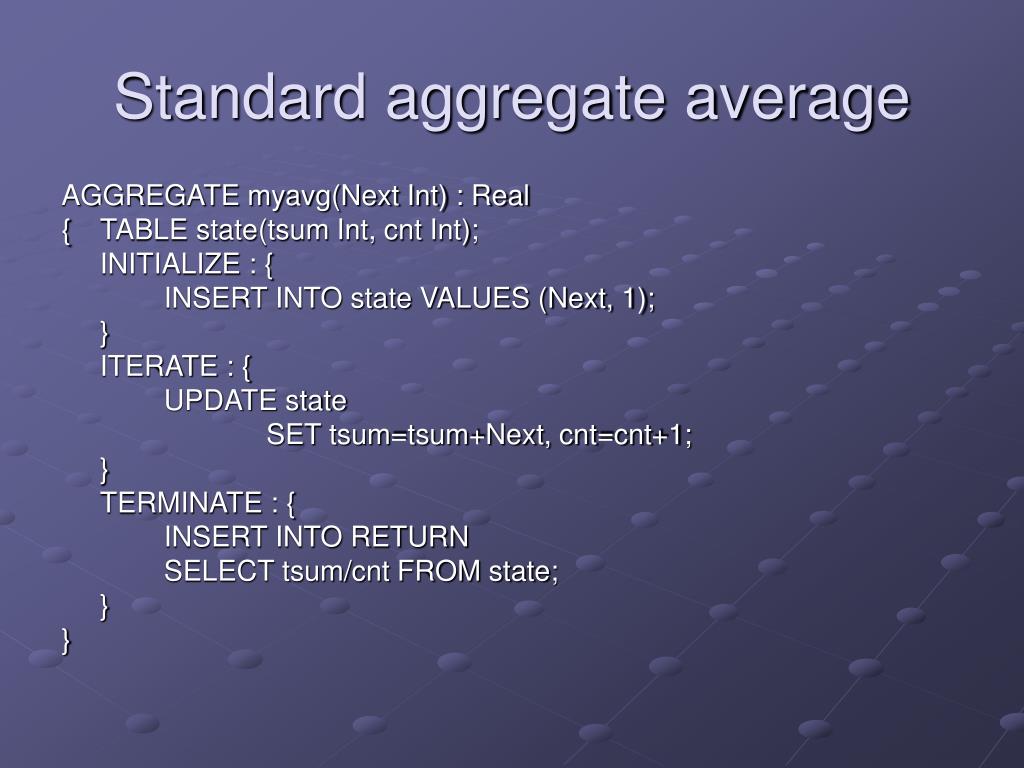 Standard aggregate average

AGGREGATE myavg(Next Int) : Real
{ TABLE state(tsum Int, cnt Int);
INITIALIZE : {
INSERT INTO state VALUES (Next, 1);
}
ITERATE : {
UPDATE state
SET tsum=tsum+Next, cnt=cnt+1;
}
TERMINATE : {
INSERT INTO RETURN
SELECT tsum/cnt FROM state;
}
}